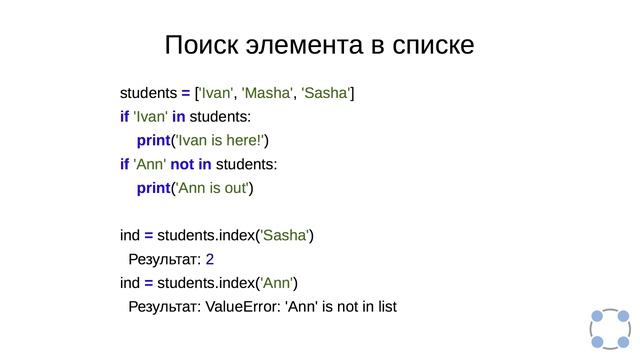 Поиск элемента в списке

students = ['Ivan', 'Masha', 'Sasha']
if 'Ivan' in students:
    print('Ivan is here!')
if 'Ann' not in students:
    print('Ann is out')

ind = students.index('Sasha')
  Результат: 2
ind = students.index('Ann')
  Результат: ValueError: 'Ann' is not in list